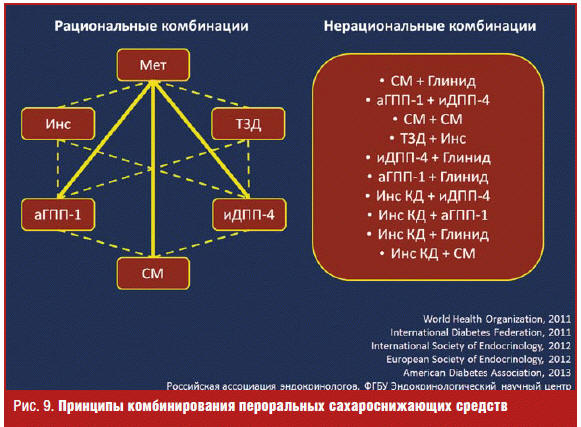 Рациональные комбинации

Мет

Инс

ТЗД

аГПП-1

иДПП-4

СМ

Нерациональные комбинации

• СМ + Глинид
• аГПП-1 + иДПП-4
• СМ + СМ
• ТЗД + Инс
• иДПП-4 + Глинид
• аГПП-1 + Глинид
• Инс КД + иДПП-4
• Инс КД + аГПП-1
• Инс КД + Глинид
• Инс КД + СМ

World Health Organization, 2011
International Diabetes Federation, 2011
International Society of Endocrinology, 2012
European Society of Endocrinology, 2012
American Diabetes Association, 2013
Российская ассоциация эндокринологов. ФГБУ Эндокринологический научный центр

Рис. 9. Принципы комбинирования пероральных сахароснижающих средств